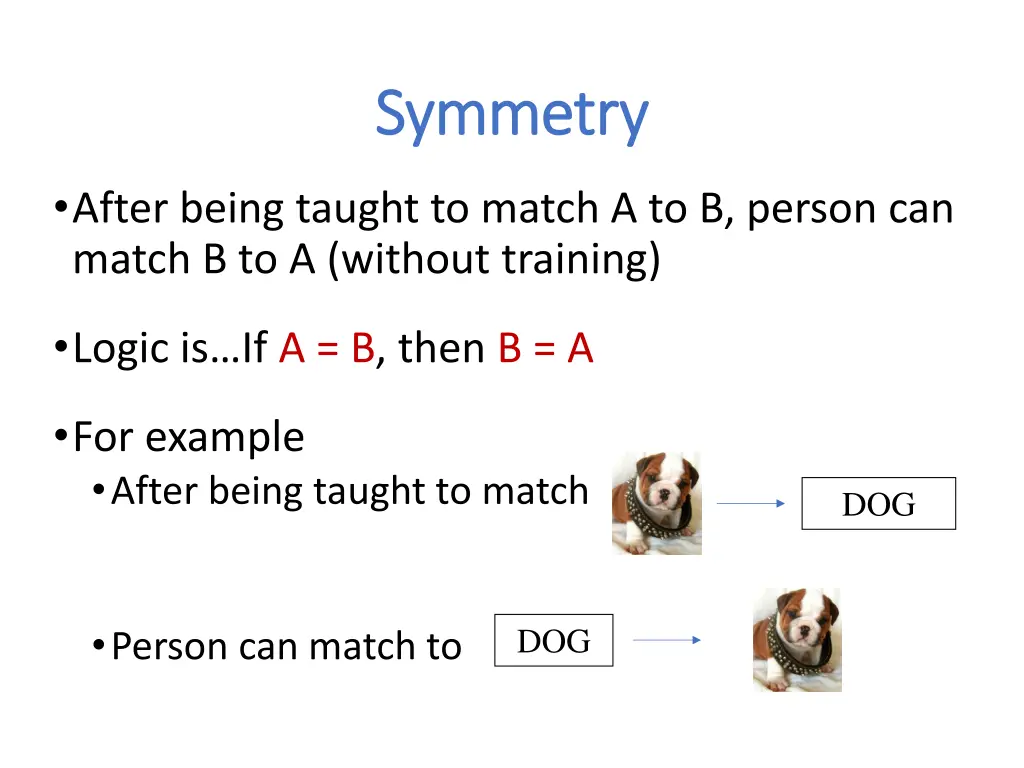 Symmetry

• After being taught to match A to B, person can match B to A (without training)

• Logic is…If A = B, then B = A

• For example
  • After being taught to match DOG

  • Person can match to DOG